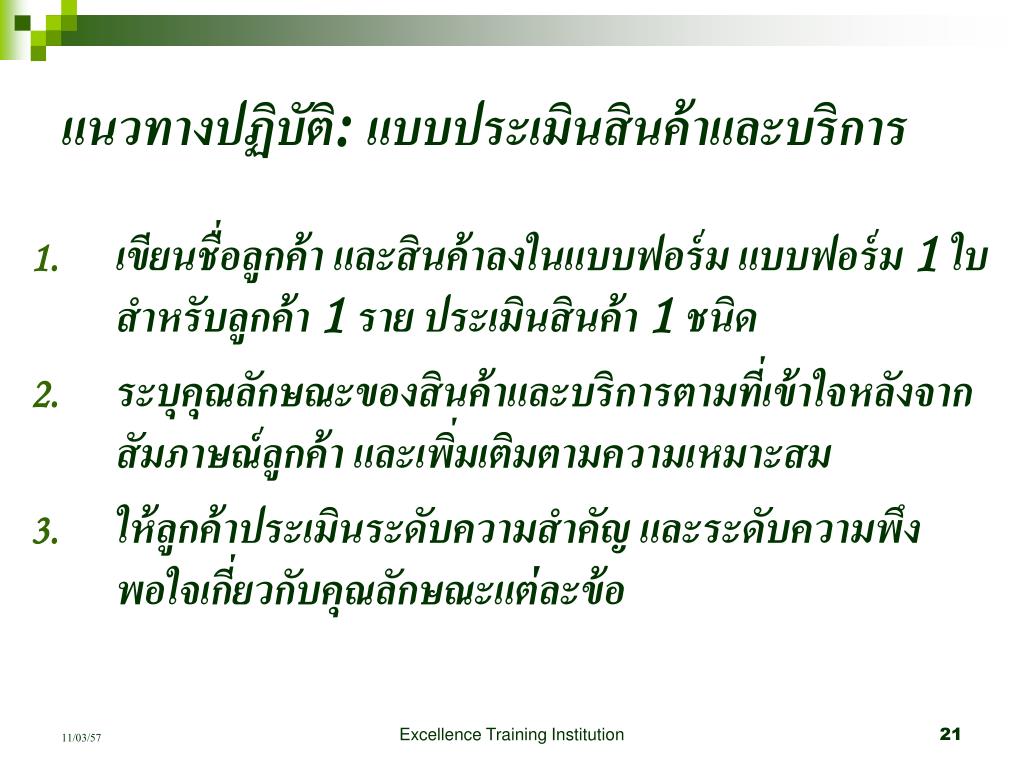 แนวทางปฏิบัติ: แบบประเมินสินค้าและบริการ

1. เขียนชื่อลูกค้า และสินค้าลงในแบบฟอร์ม แบบฟอร์ม 1 ใบ สำหรับลูกค้า 1 ราย ประเมินสินค้า 1 ชนิด

2. ระบุคุณลักษณะของสินค้าและบริการตามที่เข้าใจหลังจากสัมภาษณ์ลูกค้า และเพิ่มเติมตามความเหมาะสม

3. ให้ลูกค้าประเมินระดับความสำคัญ และระดับความพึงพอใจเกี่ยวกับคุณลักษณะแต่ละข้อ

11/03/57

Excellence Training Institution

21